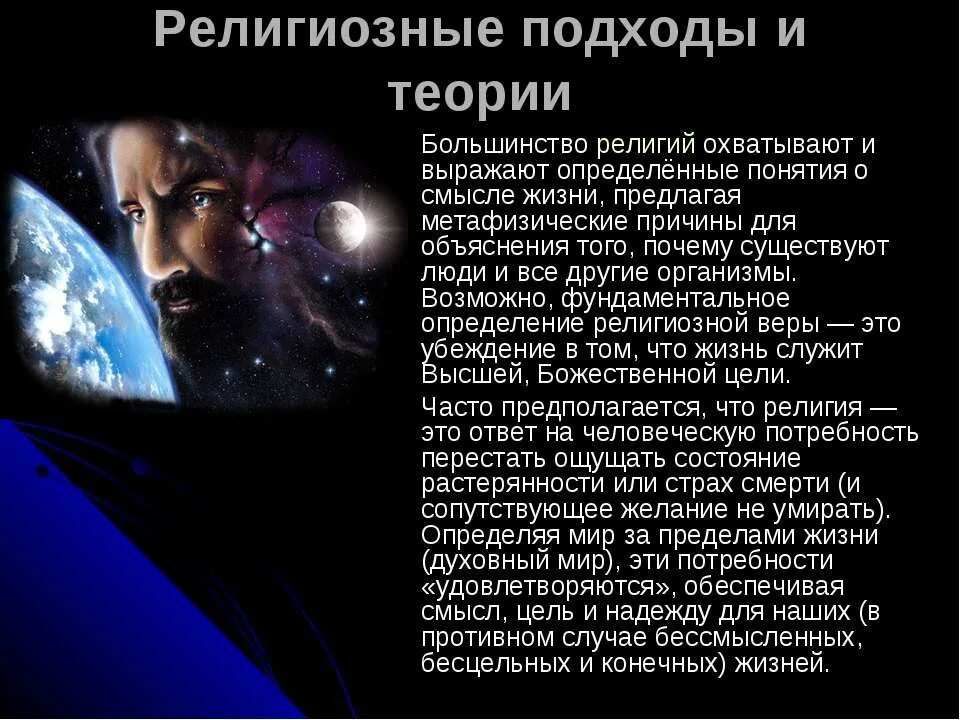 Религиозные подходы и теории

Большинство религий охватывают и выражают определённые понятия о смысле жизни, предлагая метафизические причины для объяснения того, почему существуют люди и все другие организмы. Возможно, фундаментальное определение религиозной веры — это убеждение в том, что жизнь служит Высшей, Божественной цели.

Часто предполагается, что религия — это ответ на человеческую потребность перестать ощущать состояние растерянности или страх смерти (и сопутствующее желание не умирать). Определяя мир за пределами жизни (духовный мир), эти потребности «удовлетворяются», обеспечивая смысл, цель и надежду для наших (в противном случае бессмысленных, бесцельных и конечных) жизней.